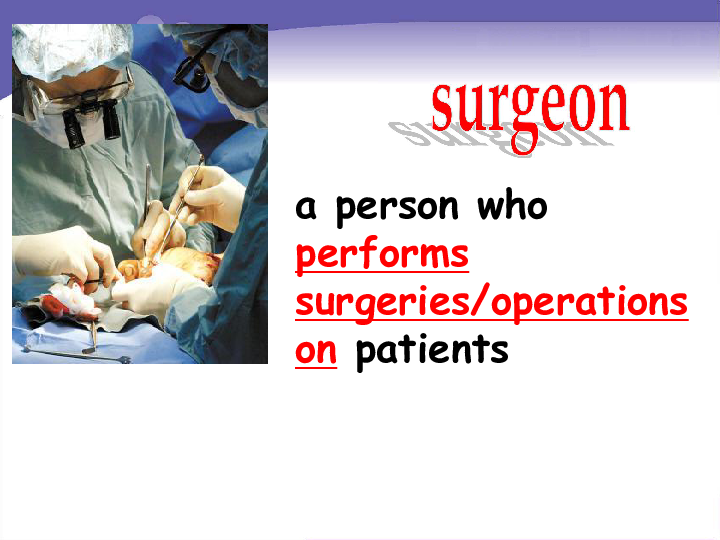 surgeon

a person who performs surgeries/operations on patients